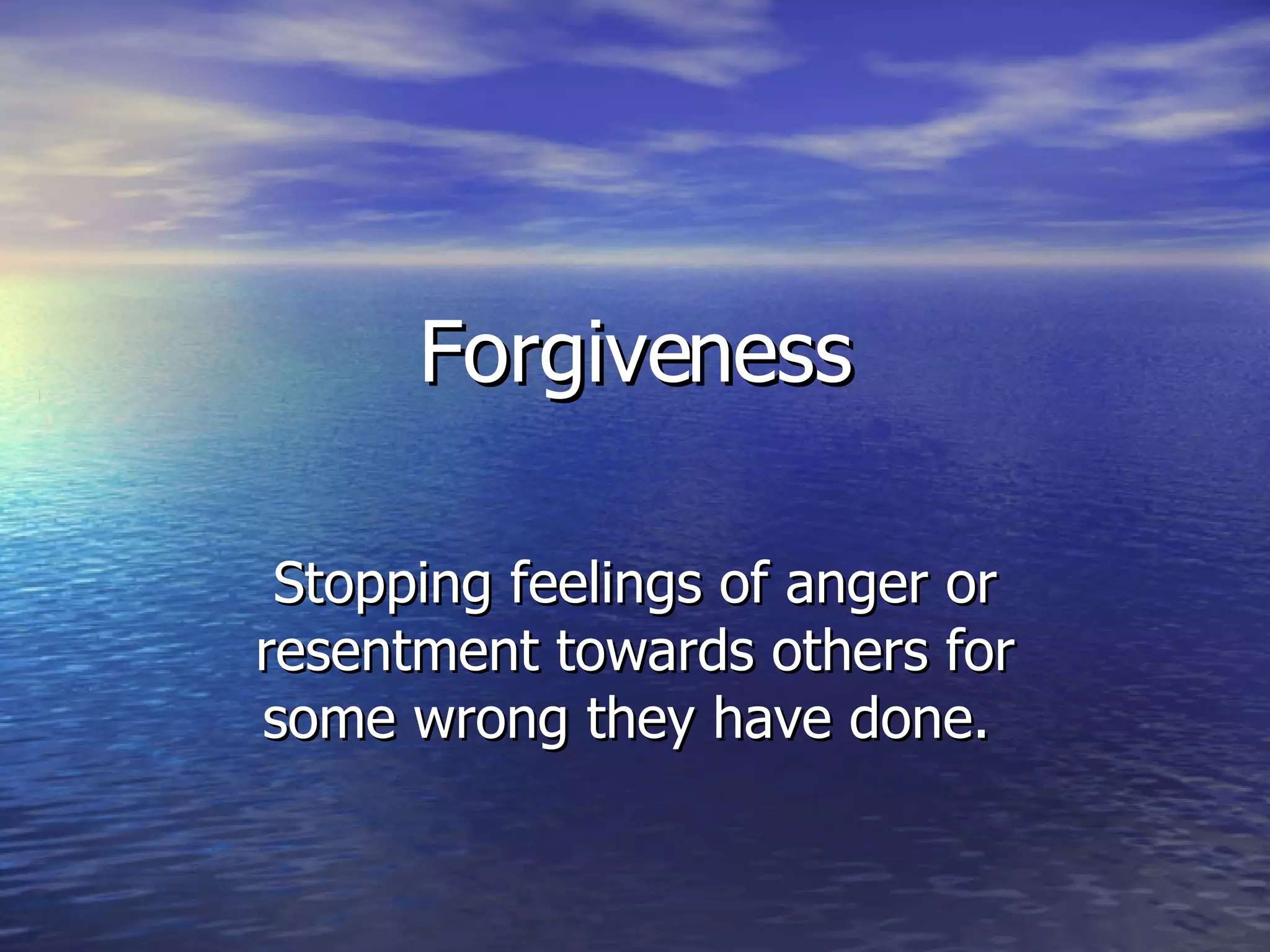 Forgiveness

Stopping feelings of anger or resentment towards others for some wrong they have done.